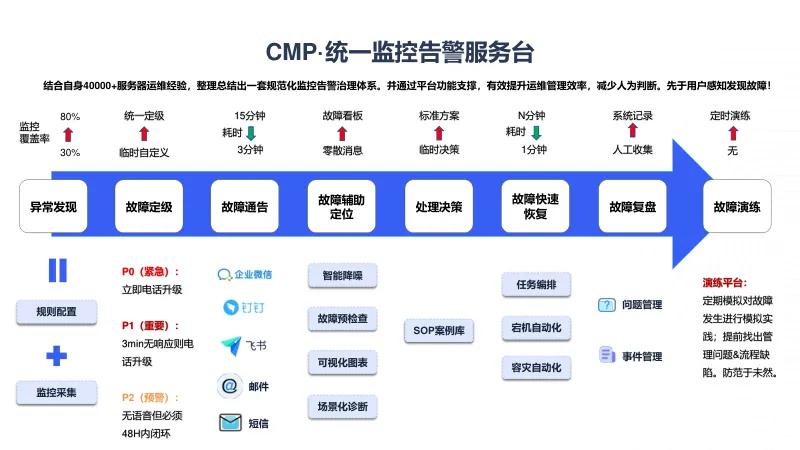 CMP·统一监控告警服务台

结合自身40000+服务器运维经验，整理总结出一套规范化监控告警治理体系。并通过平台功能支撑，有效提升运维管理效率，减少人为判断。先于用户感知发现故障！

监控覆盖率 80% 30%

统一定级 临时自定义

15分钟 耗时 3分钟

故障看板 零散消息

标准方案 临时决策

N分钟 耗时 1分钟

系统记录 人工收集

定时演练 无

异常发现

故障定级

故障通告

故障辅助定位

处理决策

故障快速恢复

故障复盘

故障演练

规则配置

监控采集

P0（紧急）：
立即电话升级

P1（重要）：
3min无响应则电话升级

P2（预警）：
无语音但必须48H内闭环

企业微信

钉钉

飞书

邮件

短信

智能降噪

故障预检查

可视化图表

场景化诊断

SOP案例库

任务编排

宕机自动化

容灾自动化

问题管理

事件管理

演练平台：
定期模拟对故障发生进行模拟实践；提前找出管理问题&流程缺陷。防范于未然。